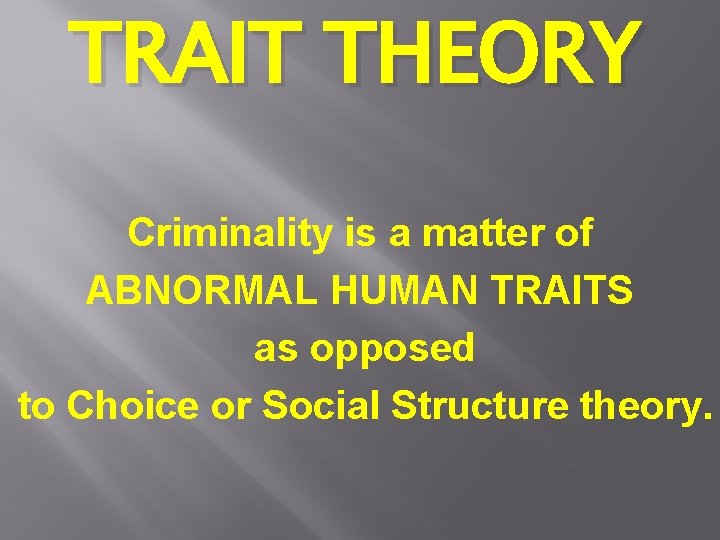 TRAIT THEORY

Criminality is a matter of ABNORMAL HUMAN TRAITS as opposed to Choice or Social Structure theory.